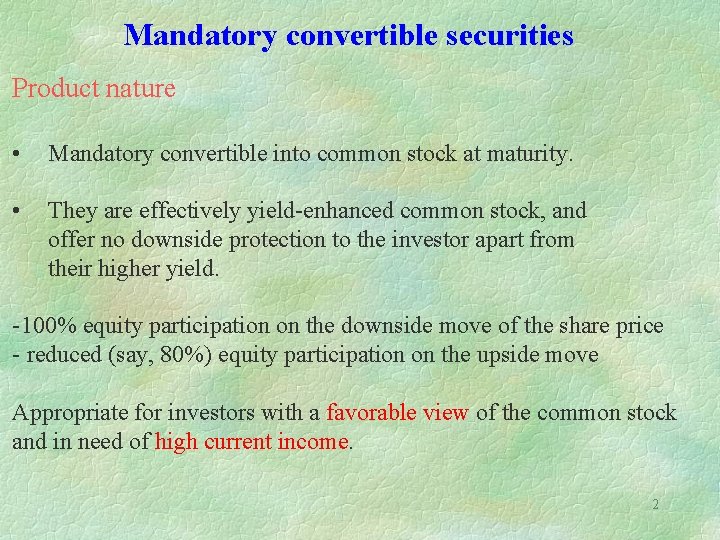 Mandatory convertible securities

Product nature

• Mandatory convertible into common stock at maturity.

• They are effectively yield-enhanced common stock, and offer no downside protection to the investor apart from their higher yield.

-100% equity participation on the downside move of the share price
- reduced (say, 80%) equity participation on the upside move

Appropriate for investors with a favorable view of the common stock and in need of high current income.

2